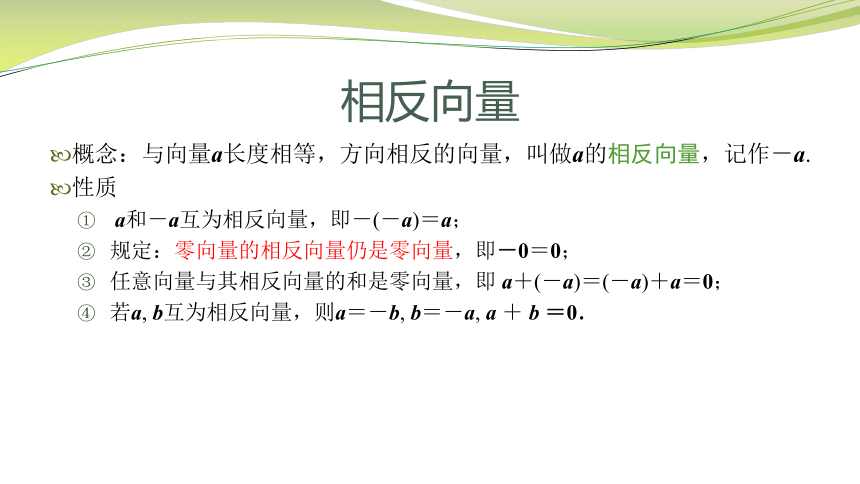 相反向量

概念：与向量$\boldsymbol{a}$长度相等，方向相反的向量，叫做$\boldsymbol{a}$的相反向量，记作$-\boldsymbol{a}$.

性质

① $\boldsymbol{a}$和$-\boldsymbol{a}$互为相反向量，即$-(-\boldsymbol{a})=\boldsymbol{a}$;

② 规定：零向量的相反向量仍是零向量，即$-\boldsymbol{0}=\boldsymbol{0}$;

③ 任意向量与其相反向量的和是零向量，即 $\boldsymbol{a}+(-\boldsymbol{a})=(-\boldsymbol{a})+\boldsymbol{a}=\boldsymbol{0}$;

④ 若$\boldsymbol{a}$, $\boldsymbol{b}$互为相反向量，则$\boldsymbol{a}=-\boldsymbol{b}$, $\boldsymbol{b}=-\boldsymbol{a}$, $\boldsymbol{a}+\boldsymbol{b}=\boldsymbol{0}$.